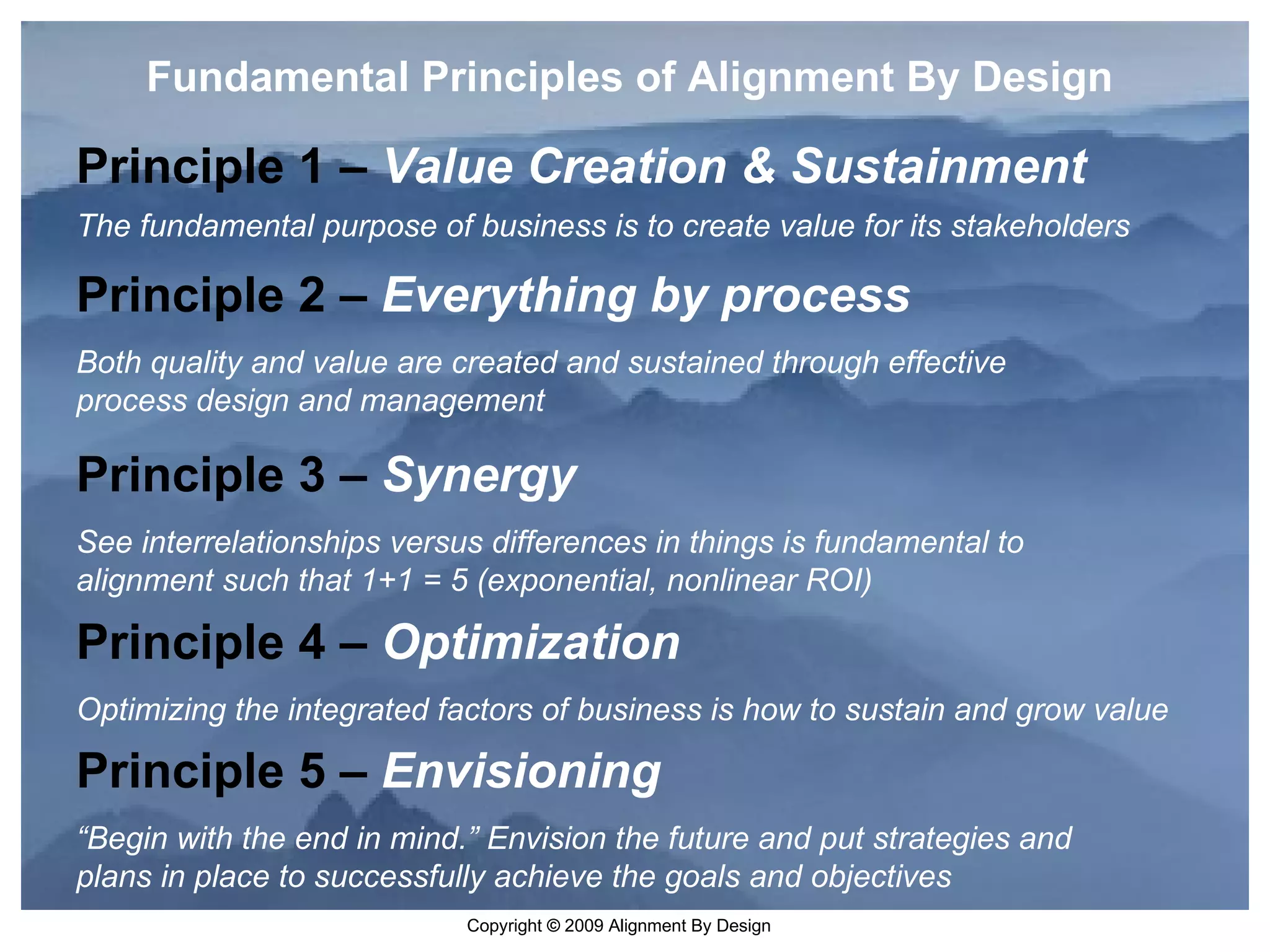 Fundamental Principles of Alignment By Design

Principle 1 – Value Creation & Sustainment

The fundamental purpose of business is to create value for its stakeholders

Principle 2 – Everything by process

Both quality and value are created and sustained through effective process design and management

Principle 3 – Synergy

See interrelationships versus differences in things is fundamental to alignment such that 1+1 = 5 (exponential, nonlinear ROI)

Principle 4 – Optimization

Optimizing the integrated factors of business is how to sustain and grow value

Principle 5 – Envisioning

“Begin with the end in mind.” Envision the future and put strategies and plans in place to successfully achieve the goals and objectives

Copyright © 2009 Alignment By Design